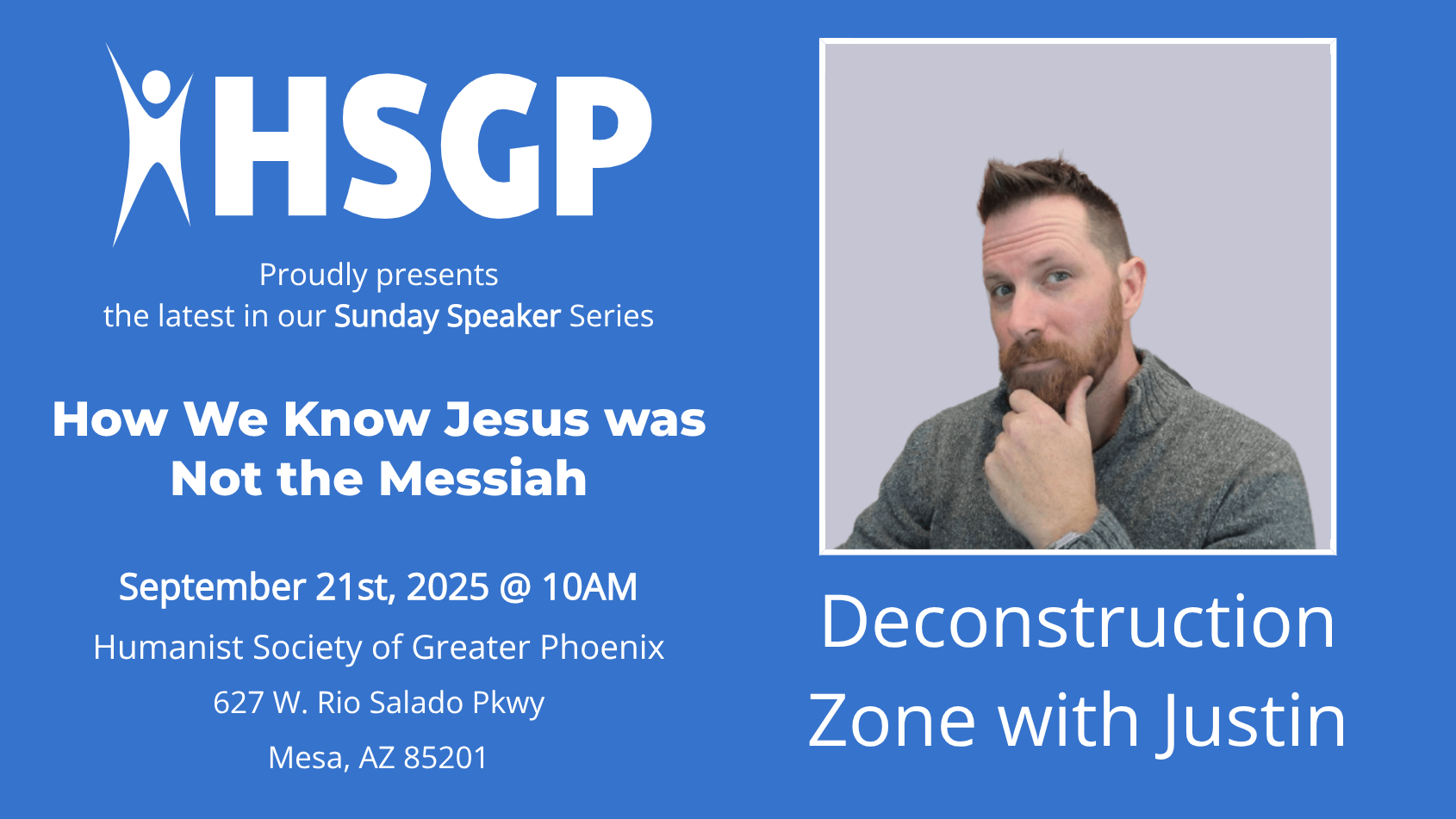 HSGP

Proudly presents
the latest in our Sunday Speaker Series

How We Know Jesus was Not the Messiah

September 21st, 2025 @ 10AM

Humanist Society of Greater Phoenix

627 W. Rio Salado Pkwy

Mesa, AZ 85201

Deconstruction Zone with Justin